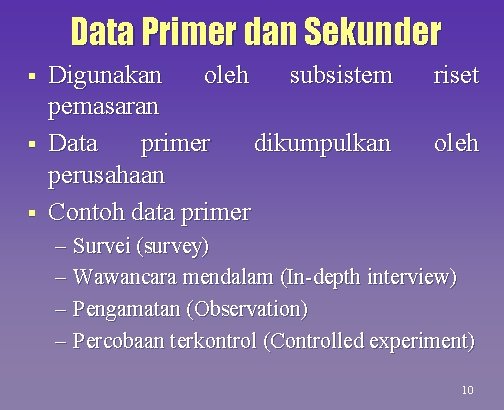 Data Primer dan Sekunder

▪ Digunakan oleh subsistem riset pemasaran

▪ Data primer dikumpulkan oleh perusahaan

▪ Contoh data primer
– Survei (survey)
– Wawancara mendalam (In-depth interview)
– Pengamatan (Observation)
– Percobaan terkontrol (Controlled experiment)

10